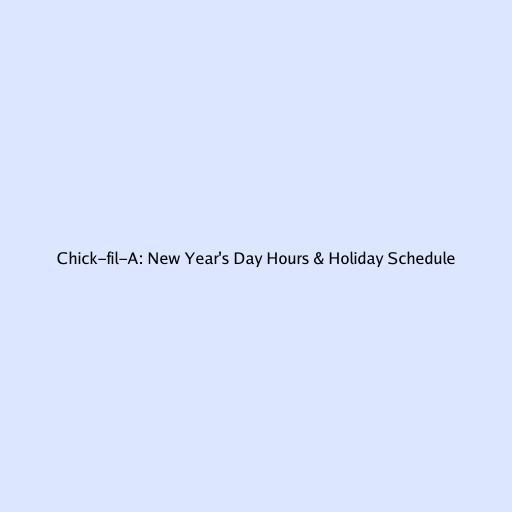 Chick-fil-A: New Year's Day Hours & Holiday Schedule